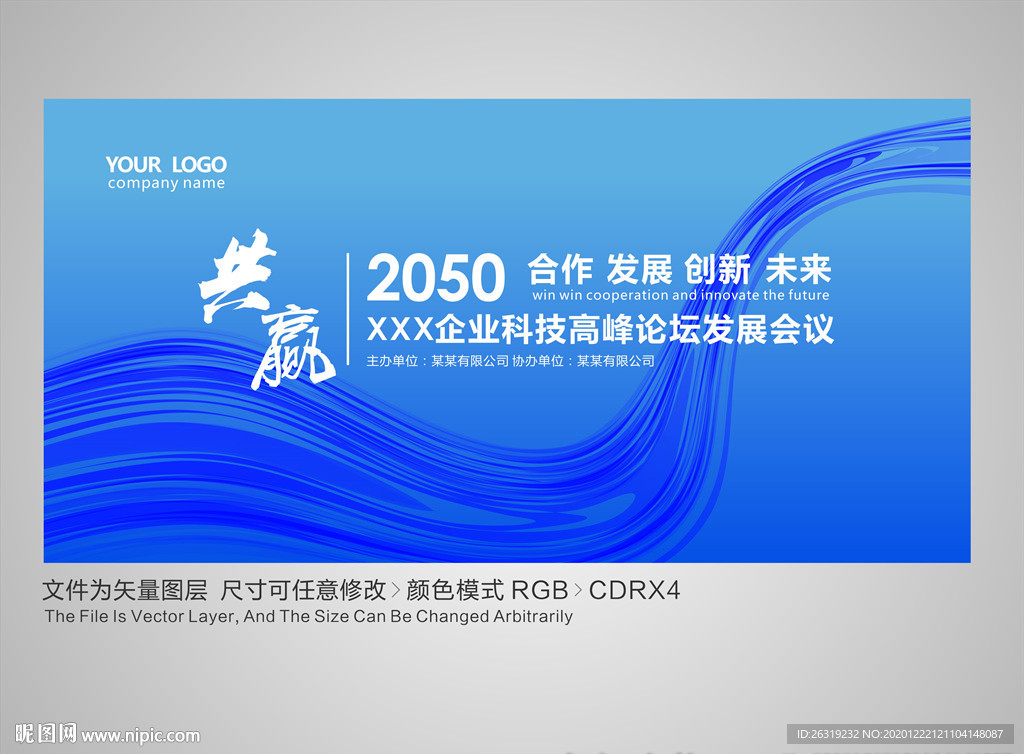 YOUR LOGO
company name

共赢

2050 合作 发展 创新 未来
win win cooperation and innovate the future
XXX企业科技高峰论坛发展会议
主办单位：某某有限公司 协办单位：某某有限公司

文件为矢量图层 尺寸可任意修改 > 颜色模式 RGB > CDRX4
The File Is Vector Layer, And The Size Can Be Changed Arbitrarily

昵图网 www.nipic.com

ID:26319232 NO:20201222121104148087